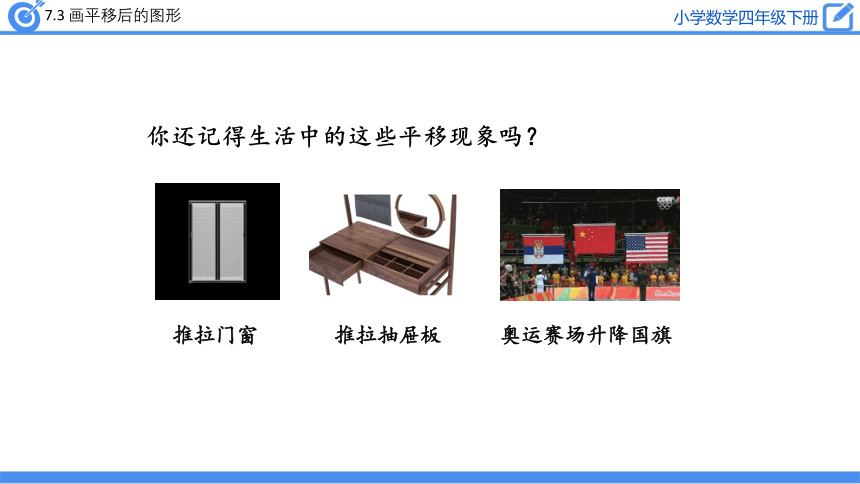 7.3 画平移后的图形

小学数学四年级下册

你还记得生活中的这些平移现象吗？

推拉门窗

推拉抽屉板

奥运赛场升降国旗